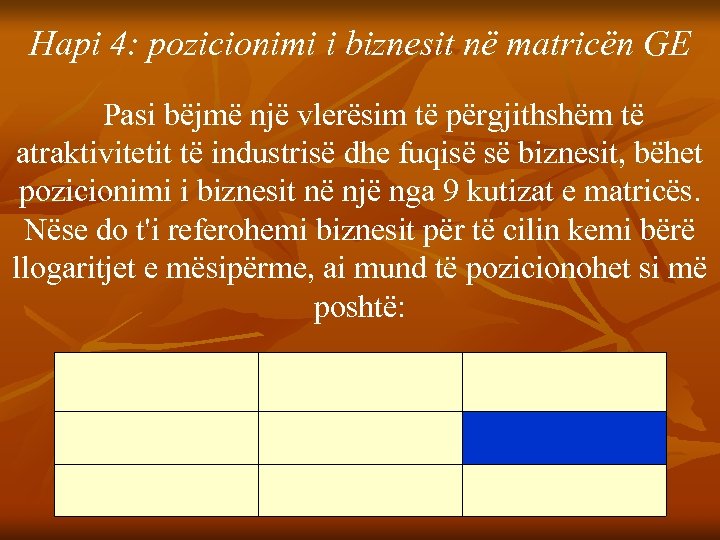 Hapi 4: pozicionimi i biznesit në matricën GE

Pasi bëjmë një vlerësim të përgjithshëm të atraktivitetit të industrisë dhe fuqisë së biznesit, bëhet pozicionimi i biznesit në një nga 9 kutizat e matricës. Nëse do t'i referohemi biznesit për të cilin kemi bërë llogaritjet e mësipërme, ai mund të pozicionohet si më poshtë: